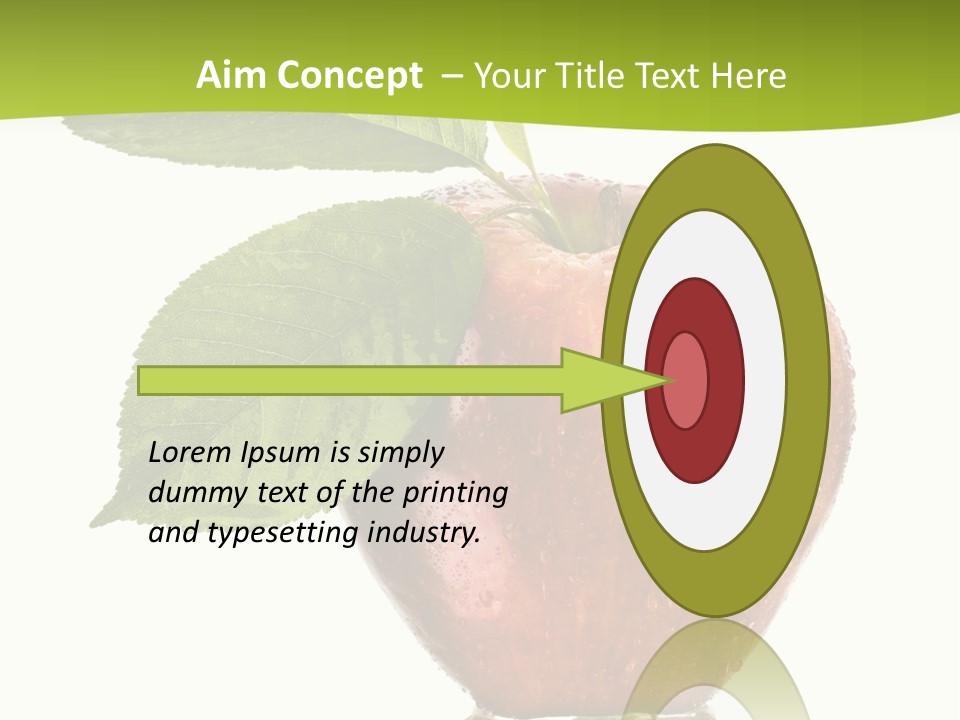 Aim Concept – Your Title Text Here

Lorem Ipsum is simply dummy text of the printing and typesetting industry.